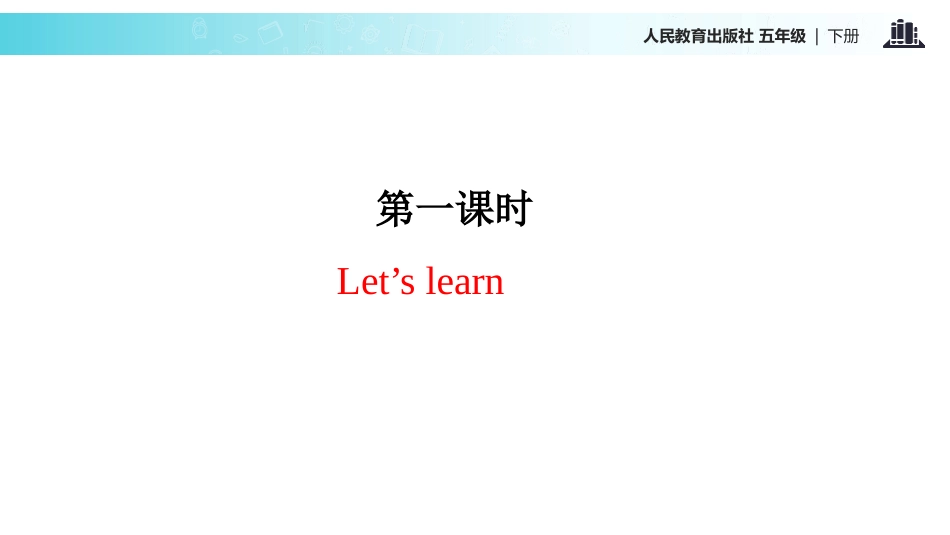 人民教育出版社 五年级 | 下册

第一课时

Let’s learn